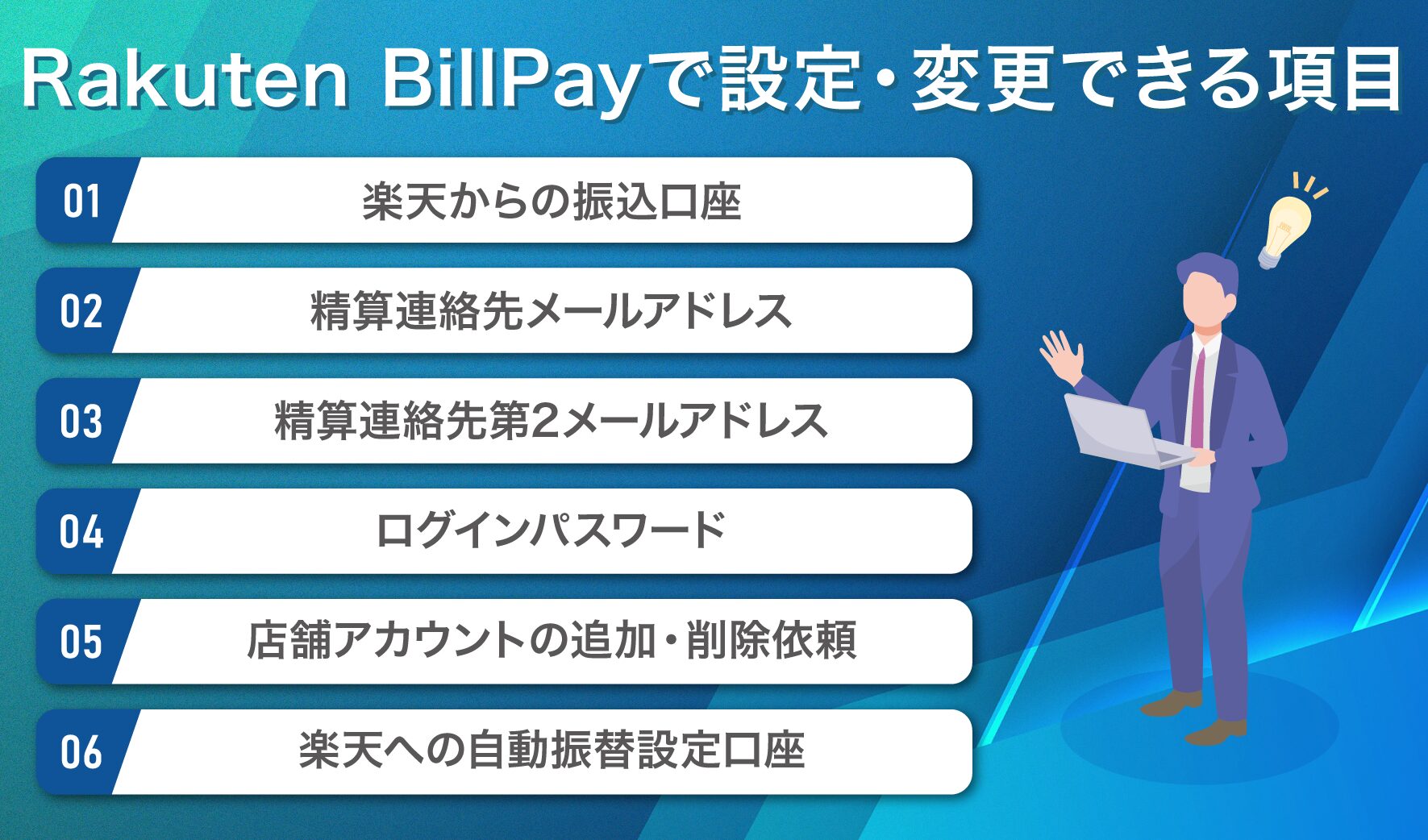 Rakuten BillPayで設定・変更できる項目

01 楽天からの振込口座

02 精算連絡先メールアドレス

03 精算連絡先第2メールアドレス

04 ログインパスワード

05 店舗アカウントの追加・削除依頼

06 楽天への自動振替設定口座